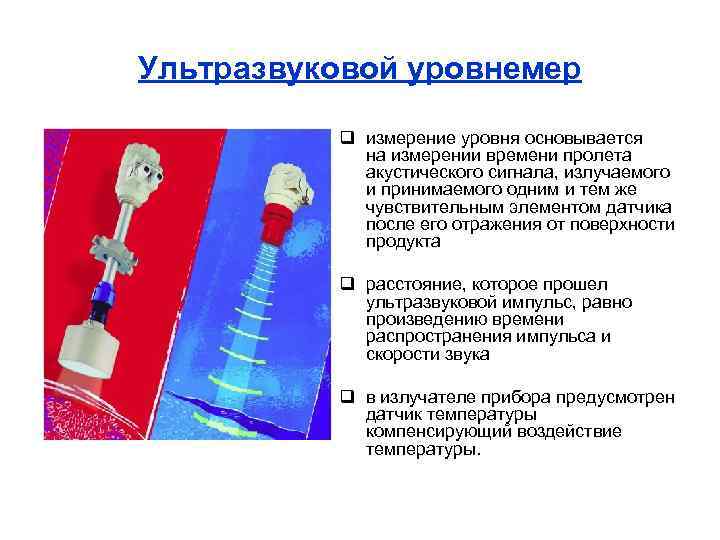 Ультразвуковой уровнемер

❑ измерение уровня основывается на измерении времени пролета акустического сигнала, излучаемого и принимаемого одним и тем же чувствительным элементом датчика после его отражения от поверхности продукта

❑ расстояние, которое прошел ультразвуковой импульс, равно произведению времени распространения импульса и скорости звука

❑ в излучателе прибора предусмотрен датчик температуры компенсирующий воздействие температуры.